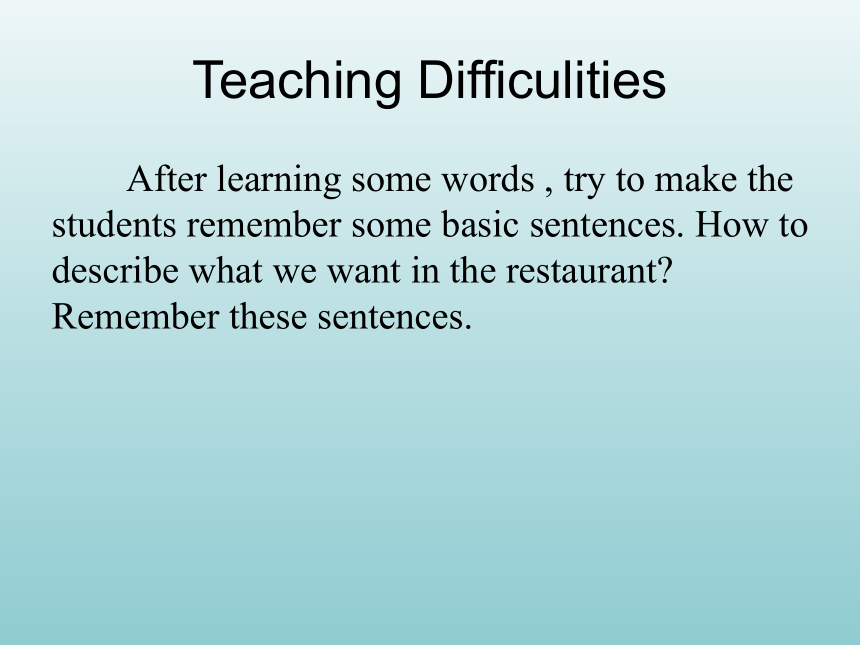 Teaching Difficulities

After learning some words , try to make the students remember some basic sentences. How to describe what we want in the restaurant? Remember these sentences.